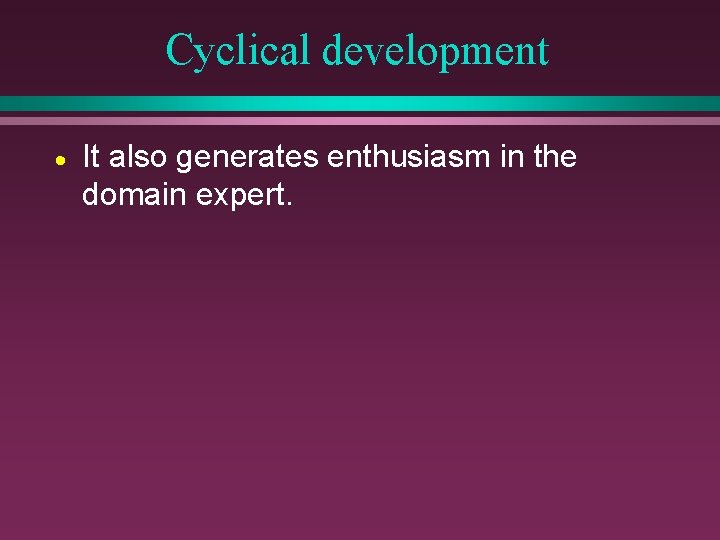 Cyclical development

• It also generates enthusiasm in the domain expert.